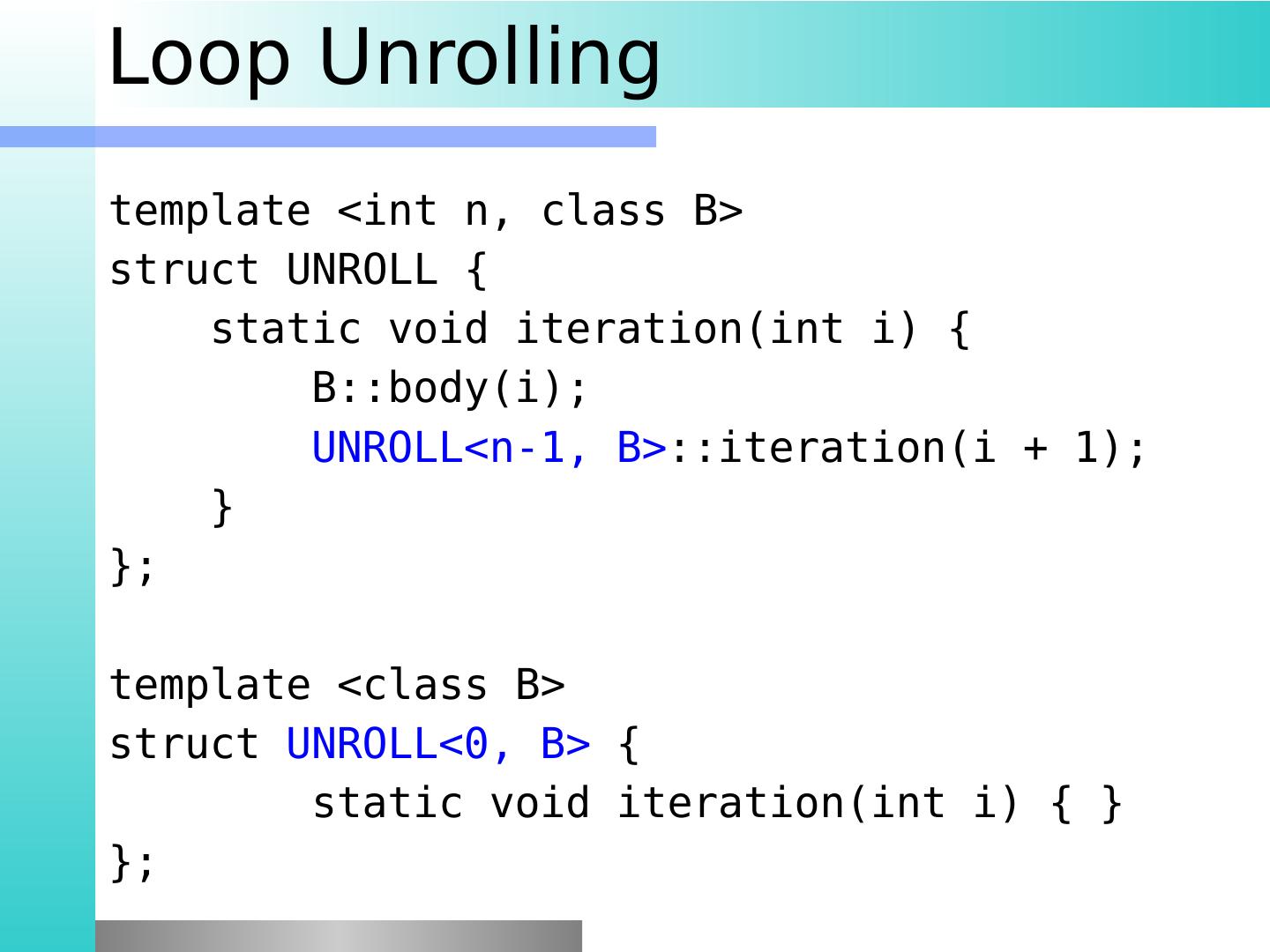 Loop Unrolling

template <int n, class B>
struct UNROLL {
    static void iteration(int i) {
        B::body(i);
        UNROLL<n-1, B>::iteration(i + 1);
    }
};

template <class B>
struct UNROLL<0, B> {
        static void iteration(int i) { }
};